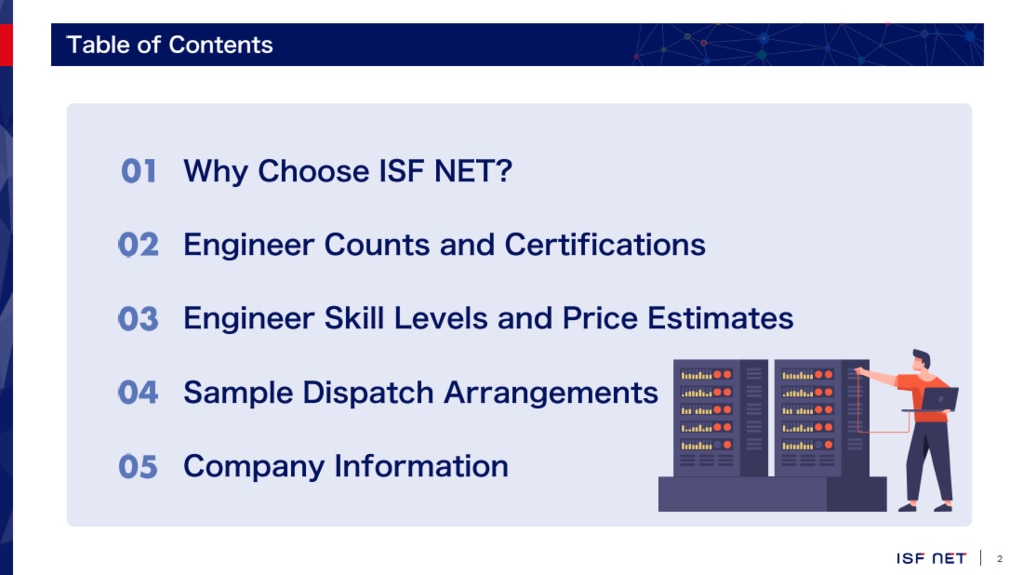 Table of Contents

01 Why Choose ISF NET?

02 Engineer Counts and Certifications

03 Engineer Skill Levels and Price Estimates

04 Sample Dispatch Arrangements

05 Company Information

ISF NET | 2